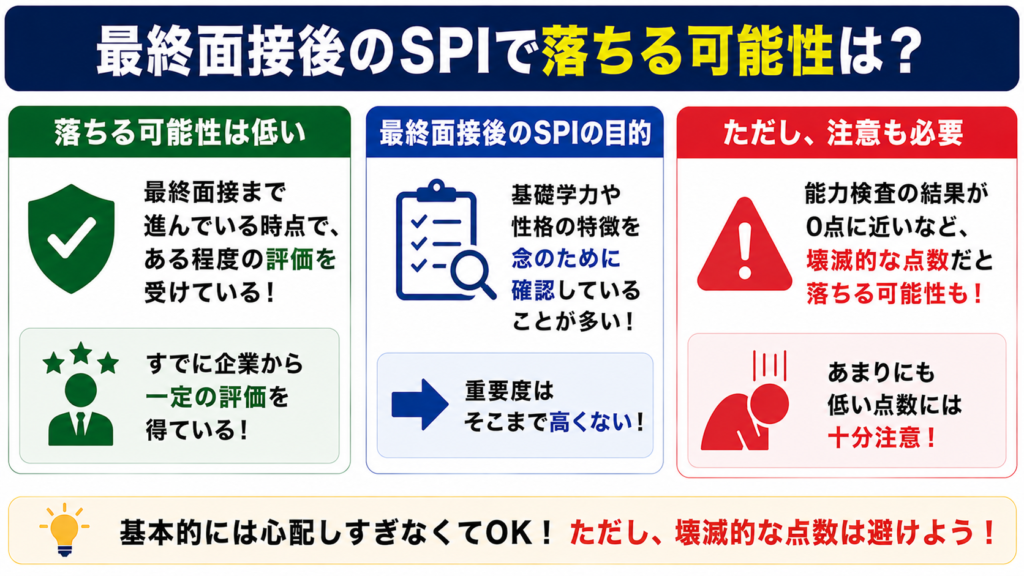 最終面接後のSPIで落ちる可能性は？

落ちる可能性は低い

最終面接まで進んでいる時点で、ある程度の評価を受けている！

すでに企業から一定の評価を得ている！

最終面接後のSPIの目的

基礎学力や性格の特徴を念のために確認していることが多い！

重要度はそこまで高くない！

ただし、注意も必要

能力検査の結果が0点に近いなど、壊滅的な点数だと落ちる可能性も！

あまりにも低い点数には十分注意！

基本的には心配しすぎなくてOK！ ただし、壊滅的な点数は避けよう！